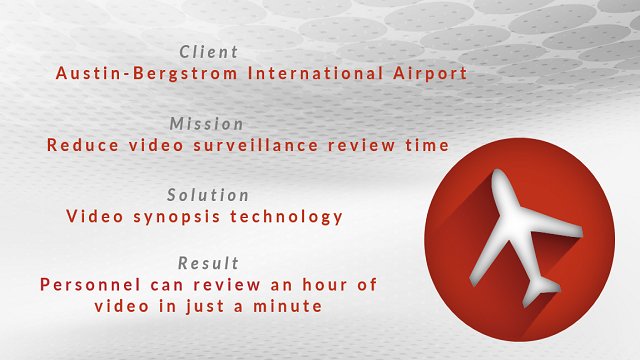 Client
Austin-Bergstrom International Airport

Mission
Reduce video surveillance review time

Solution
Video synopsis technology

Result
Personnel can review an hour of video in just a minute